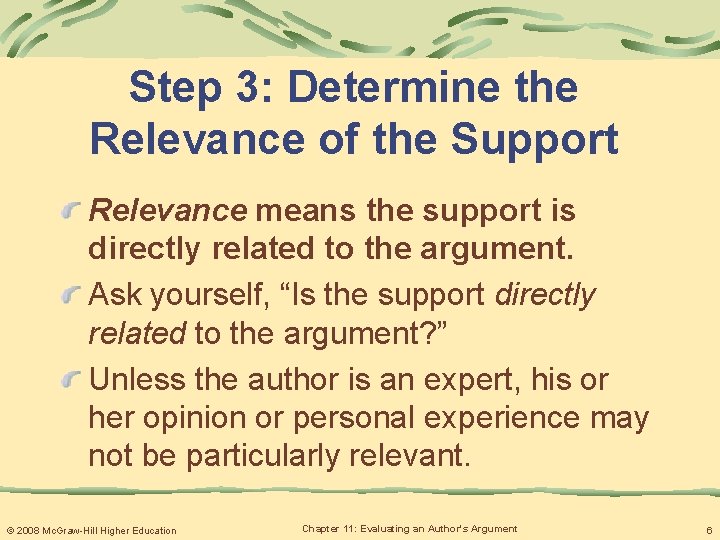 Step 3: Determine the Relevance of the Support

Relevance means the support is directly related to the argument.

Ask yourself, "Is the support directly related to the argument?"

Unless the author is an expert, his or her opinion or personal experience may not be particularly relevant.

© 2008 McGraw-Hill Higher Education

Chapter 11: Evaluating an Author's Argument

6